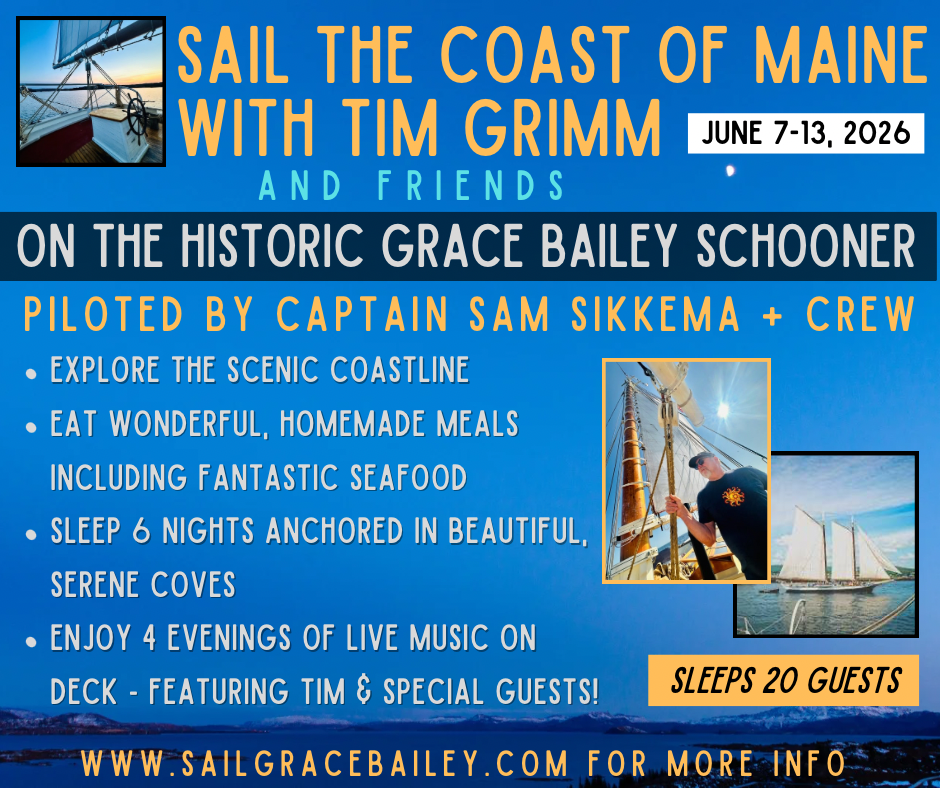 SAIL THE COAST OF MAINE WITH TIM GRIMM

JUNE 7-13, 2026

AND FRIENDS

ON THE HISTORIC GRACE BAILEY SCHOONER

PILOTED BY CAPTAIN SAM SIKKEMA + CREW

• EXPLORE THE SCENIC COASTLINE
• EAT WONDERFUL, HOMEMADE MEALS INCLUDING FANTASTIC SEAFOOD
• SLEEP 6 NIGHTS ANCHORED IN BEAUTIFUL, SERENE COVES
• ENJOY 4 EVENINGS OF LIVE MUSIC ON DECK - FEATURING TIM & SPECIAL GUESTS!

SLEEPS 20 GUESTS

WWW.SAILGRACEBAILEY.COM FOR MORE INFO